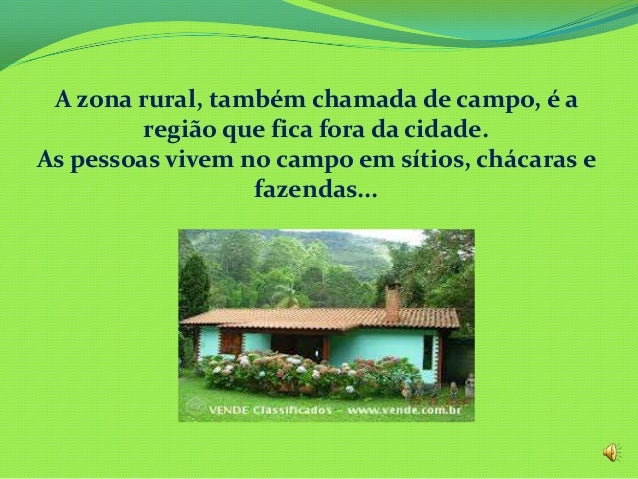 A zona rural, também chamada de campo, é a região que fica fora da cidade.
As pessoas vivem no campo em sítios, chácaras e fazendas...

VENDE Classificados - www.vende.com.br